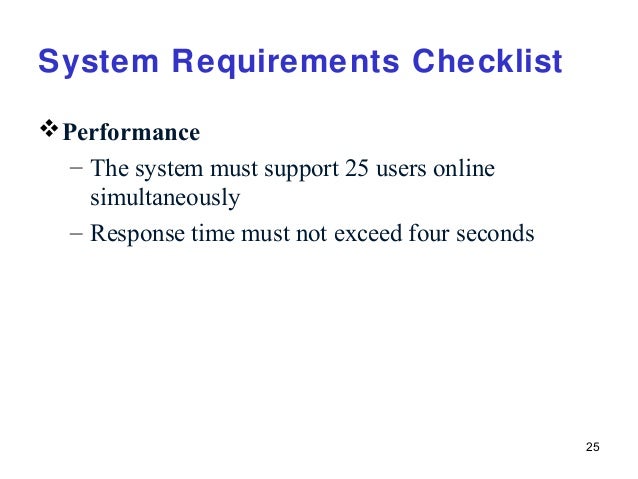 System Requirements Checklist

❖ Performance

– The system must support 25 users online simultaneously

– Response time must not exceed four seconds

25